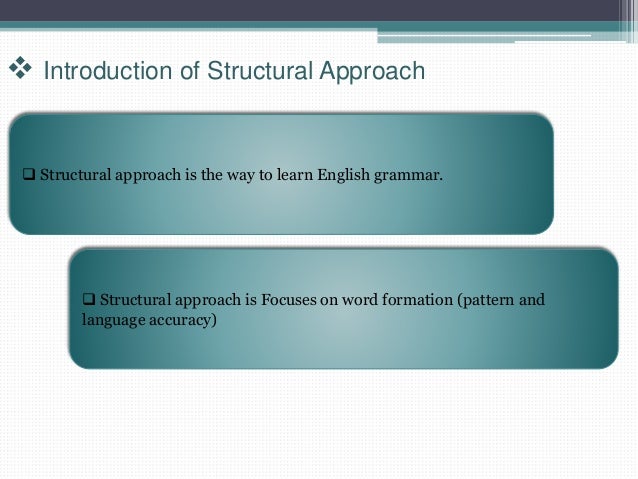 ❖ Introduction of Structural Approach

❑ Structural approach is the way to learn English grammar.

❑ Structural approach is Focuses on word formation (pattern and language accuracy)